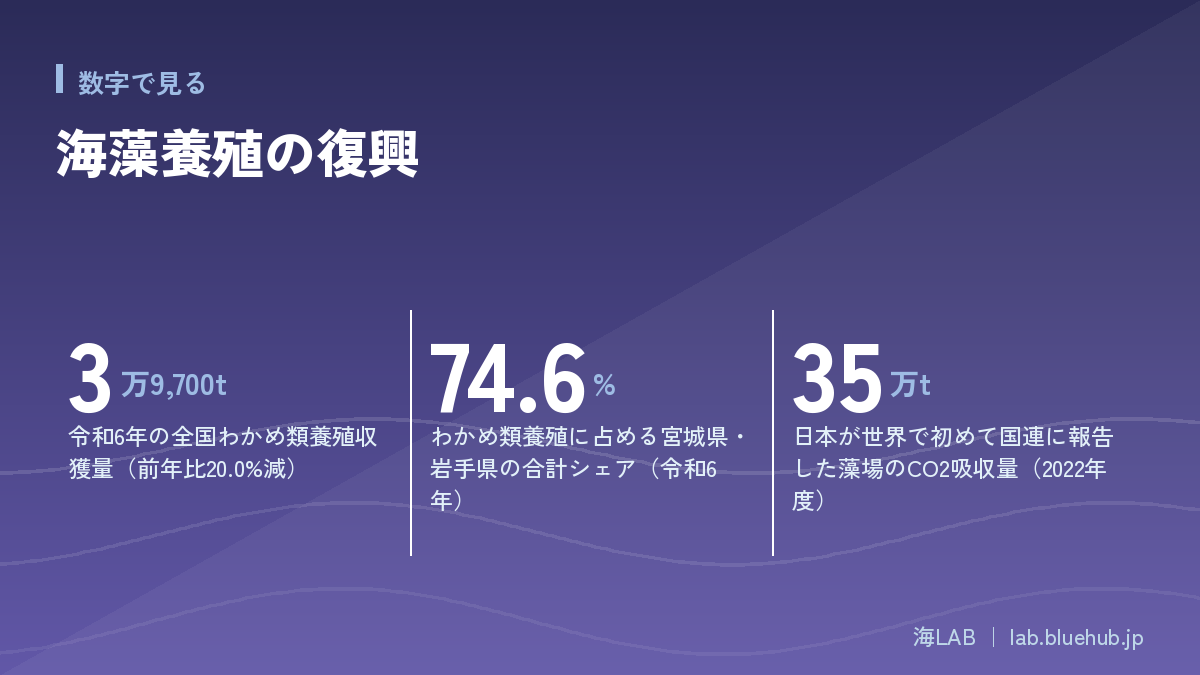 数字で見る

海藻養殖の復興

3 万9,700t
令和6年の全国わかめ類養殖収獲量（前年比20.0%減）

74.6 %
わかめ類養殖に占める宮城県・岩手県の合計シェア（令和6年）

35 万t
日本が世界で初めて国連に報告した藻場のCO2吸収量（2022年度）

海LAB | lab.bluehub.jp